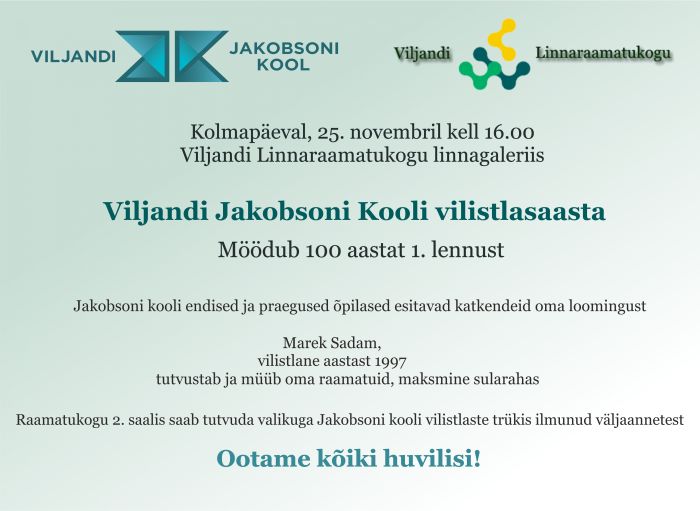 VILJANDI JAKOBSONI KOOL

Viljandi Linnaraamatukogu

Kolmapäeval, 25. novembril kell 16.00
Viljandi Linnaraamatukogu linnagaleriis

Viljandi Jakobsoni Kooli vilistlasaasta

Möödub 100 aastat 1. lennust

Jakobsoni kooli endised ja praegused õpilased esitavad katkendeid oma loomingust

Marek Sadam,
vilistlane aastast 1997
tutvustab ja müüb oma raamatuid, maksmine sularahas

Raamatukogu 2. saalis saab tutvuda valikuga Jakobsoni kooli vilistlaste trükis ilmunud väljaannetest

Ootame kõiki huvilisi!